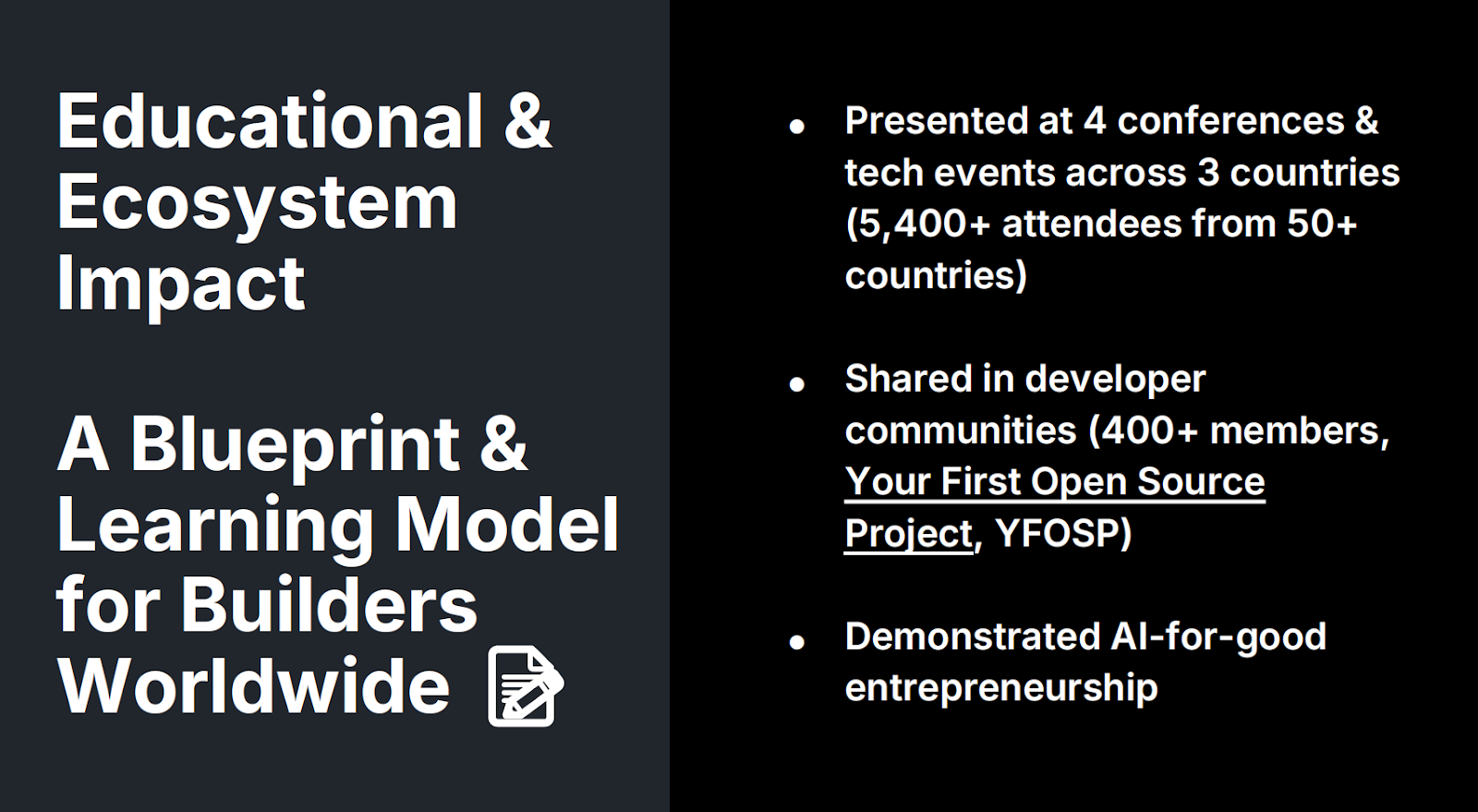 Educational & Ecosystem Impact

A Blueprint & Learning Model for Builders Worldwide

- Presented at 4 conferences & tech events across 3 countries (5,400+ attendees from 50+ countries)

- Shared in developer communities (400+ members, Your First Open Source Project, YFOSP)

- Demonstrated AI-for-good entrepreneurship